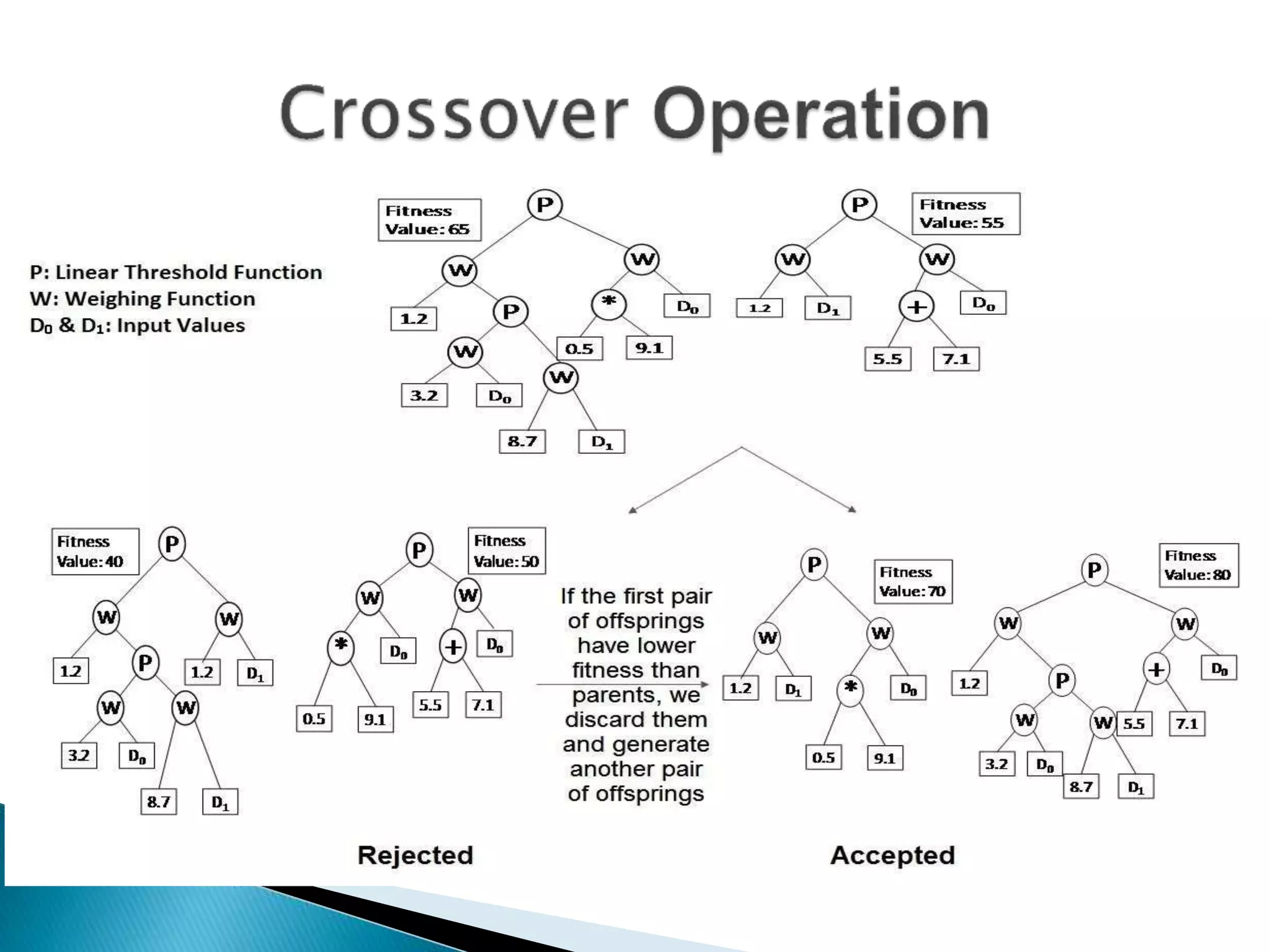 Crossover Operation

P: Linear Threshold Function
W: Weighing Function
$D_0$ & $D_1$: Input Values

Fitness Value: 65

P
W
W
1.2
P
*
$D_0$
W
0.5
9.1
W
3.2
$D_0$
8.7
$D_1$

P
Fitness Value: 55
W
W
1.2
$D_1$
+
$D_0$
5.5
7.1

Fitness Value: 40
P
W
W
1.2
P
1.2
$D_1$
W
W
3.2
$D_0$
8.7
$D_1$

P
Fitness Value: 50
W
W
*
$D_0$
+
$D_0$
0.5
9.1
5.5
7.1

If the first pair of offsprings have lower fitness than parents, we discard them and generate another pair of offsprings

P
Fitness Value: 70
W
W
1.2
$D_1$
*
$D_0$
0.5
9.1

P
Fitness Value: 80
W
W
1.2
P
+
$D_0$
W
W
5.5
7.1
3.2
$D_0$
8.7
$D_1$

Rejected

Accepted